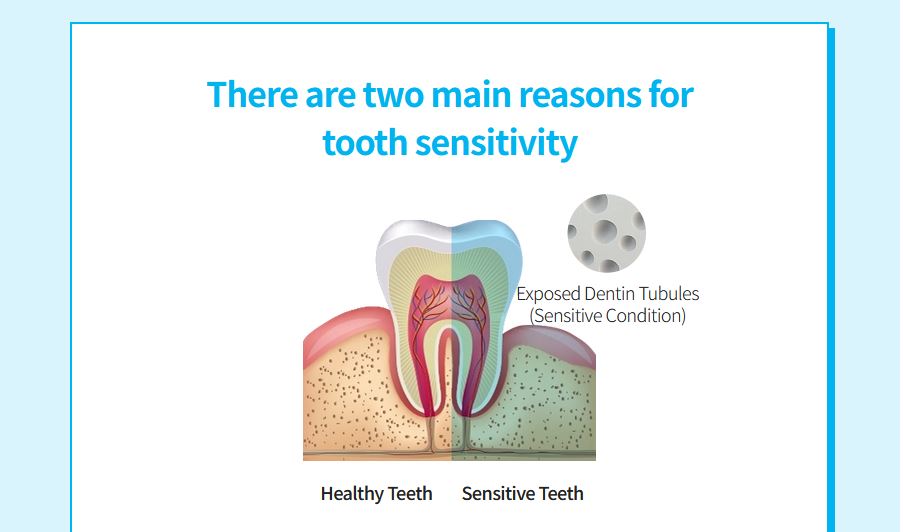 There are two main reasons for tooth sensitivity

Exposed Dentin Tubules
(Sensitive Condition)

Healthy Teeth
Sensitive Teeth